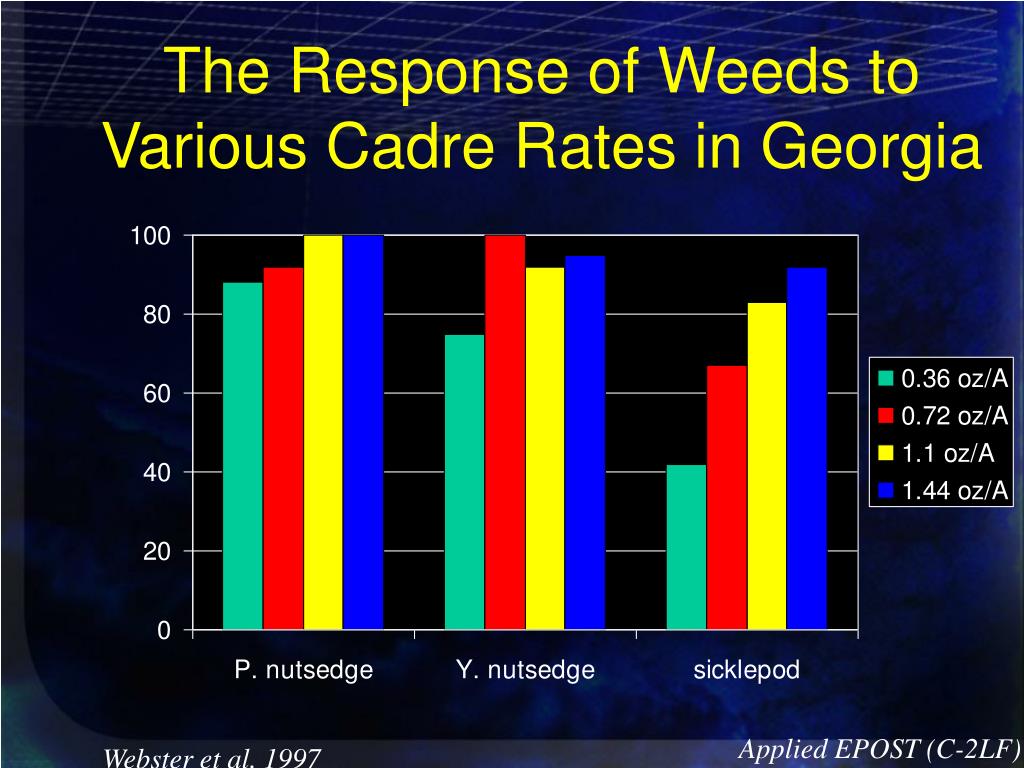 The Response of Weeds to Various Cadre Rates in Georgia

100
80
60
40
20
0

P. nutsedge
Y. nutsedge
sicklepod

0.36 oz/A
0.72 oz/A
1.1 oz/A
1.44 oz/A

Webster et al. 1997

Applied EPOST (C-2LF)